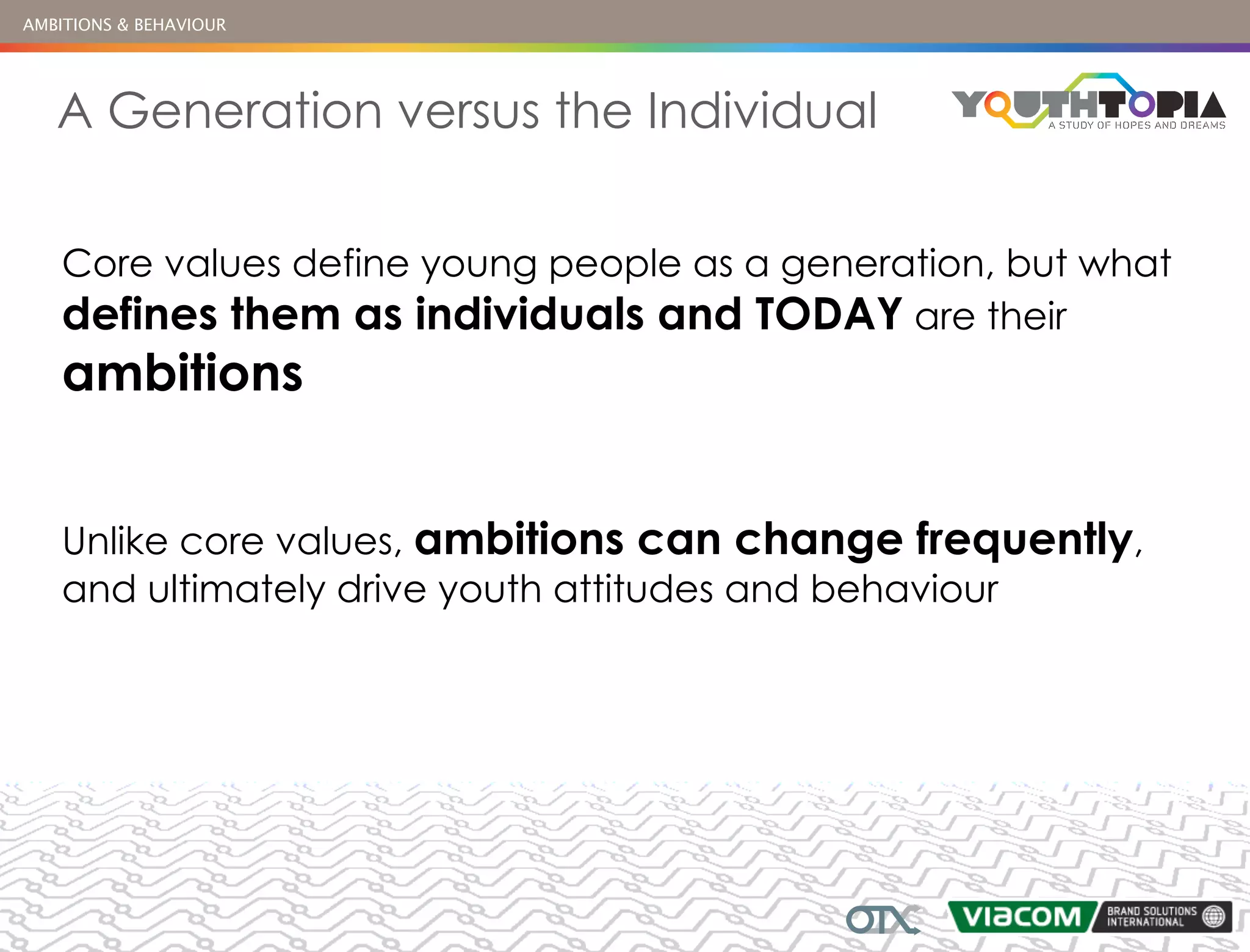 AMBITIONS & BEHAVIOUR

A Generation versus the Individual

YOUTHTOPIA
A STUDY OF HOPES AND DREAMS

Core values define young people as a generation, but what defines them as individuals and TODAY are their ambitions

Unlike core values, ambitions can change frequently, and ultimately drive youth attitudes and behaviour

OTX

VIACOM BRAND SOLUTIONS INTERNATIONAL